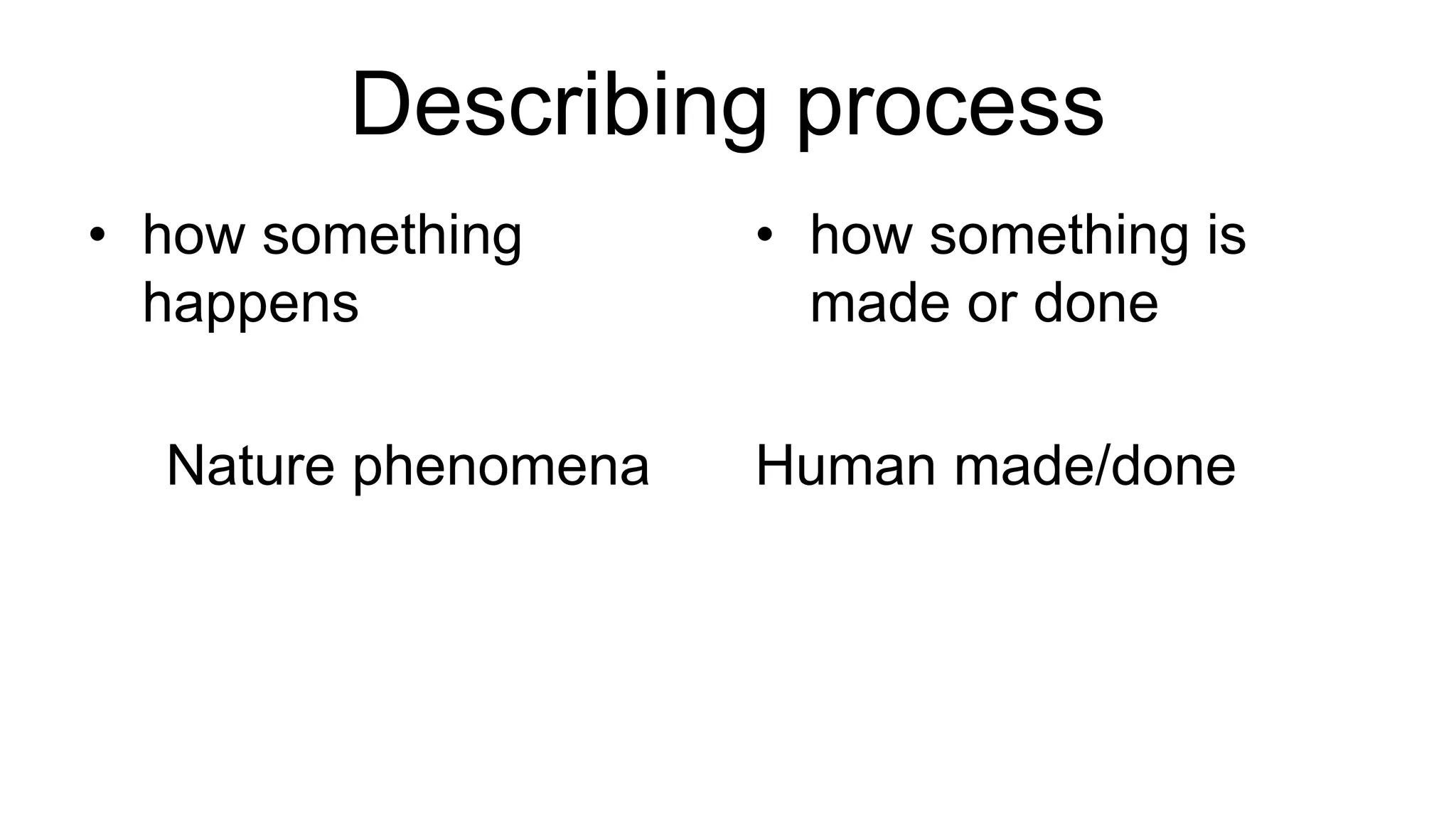 Describing process

• how something happens

Nature phenomena

• how something is made or done

Human made/done